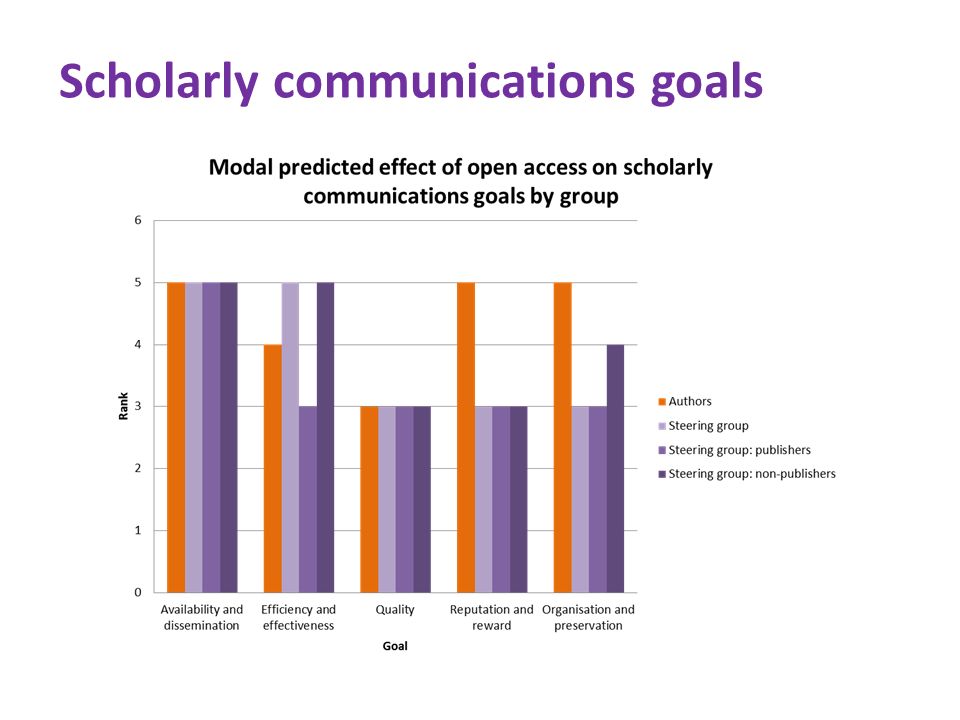 Scholarly communications goals

Modal predicted effect of open access on scholarly communications goals by group

Rank

6
5
4
3
2
1
0

Availability and dissemination
Efficiency and effectiveness
Quality
Reputation and reward
Organisation and preservation

Goal

Authors
Steering group
Steering group: publishers
Steering group: non-publishers